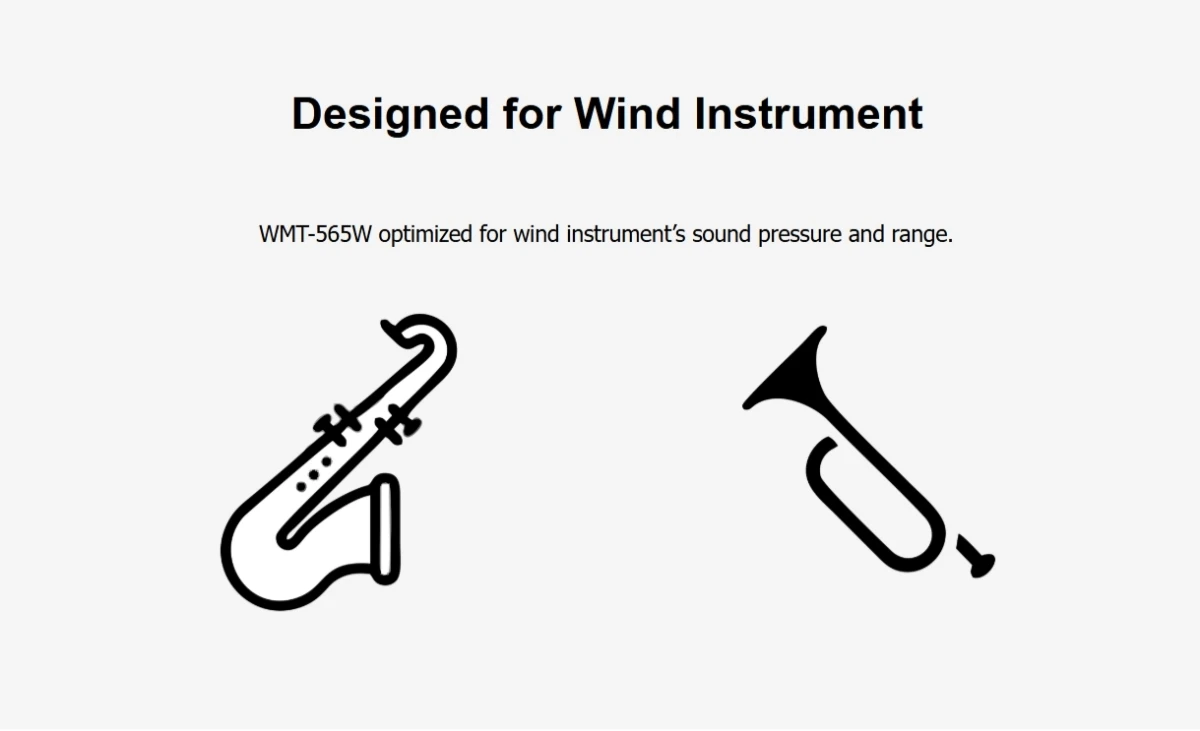 Designed for Wind Instrument

WMT-565W optimized for wind instrument's sound pressure and range.